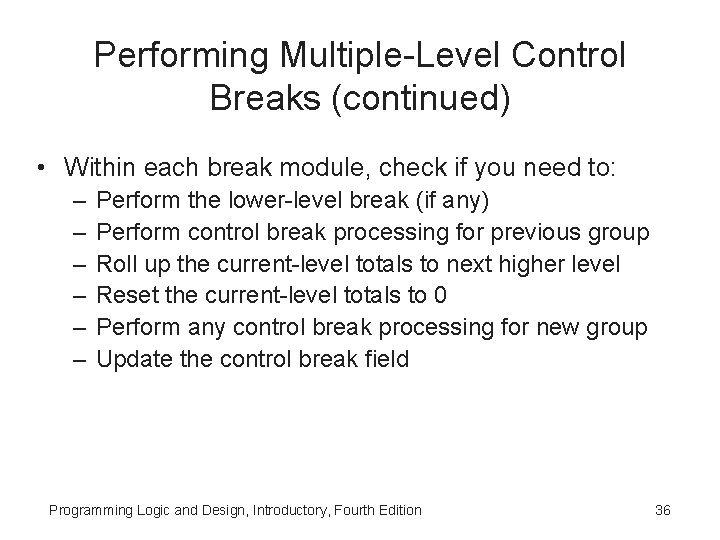 Performing Multiple-Level Control Breaks (continued)

• Within each break module, check if you need to:
– Perform the lower-level break (if any)
– Perform control break processing for previous group
– Roll up the current-level totals to next higher level
– Reset the current-level totals to 0
– Perform any control break processing for new group
– Update the control break field

Programming Logic and Design, Introductory, Fourth Edition

36